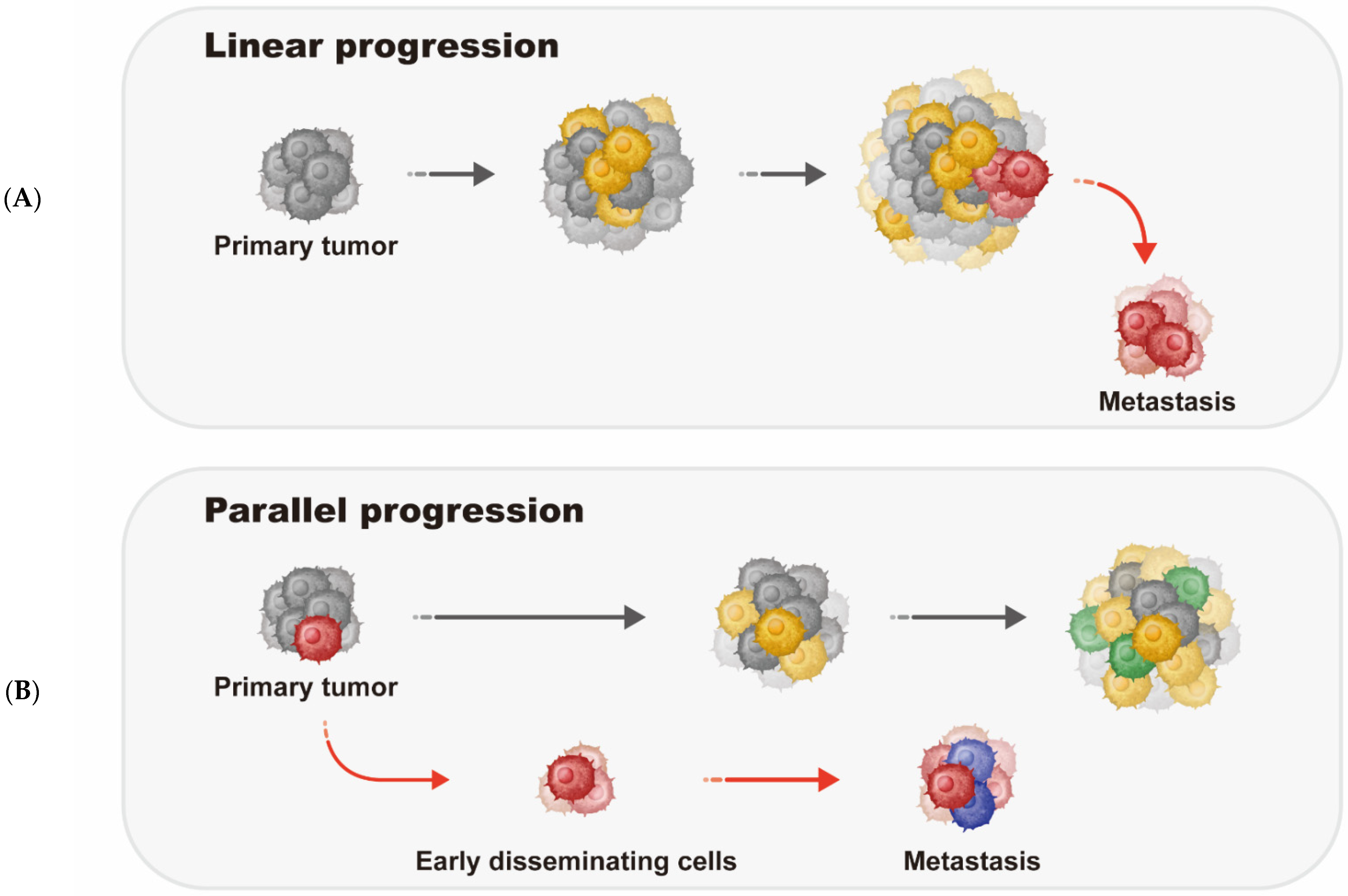 (A)

Linear progression

Primary tumor

Metastasis

(B)

Parallel progression

Primary tumor

Early disseminating cells

Metastasis